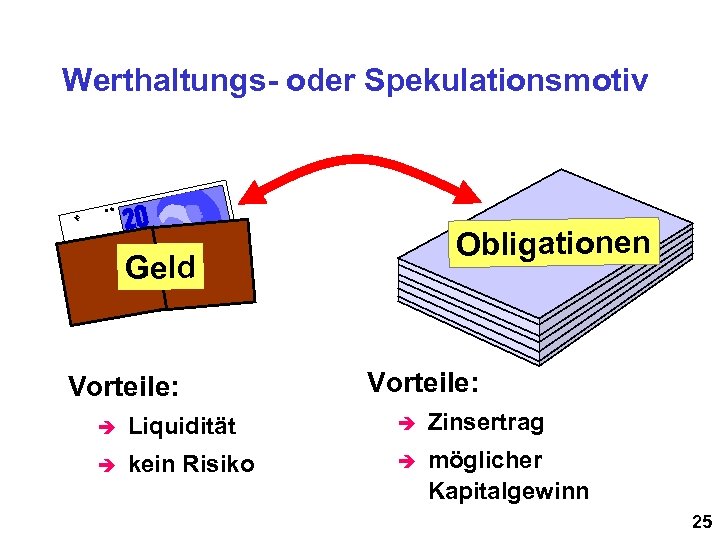 Werthaltungs- oder Spekulationsmotiv

20

Geld

Obligationen

Vorteile:
➔ Liquidität
➔ kein Risiko

Vorteile:
➔ Zinsertrag
➔ möglicher Kapitalgewinn

25